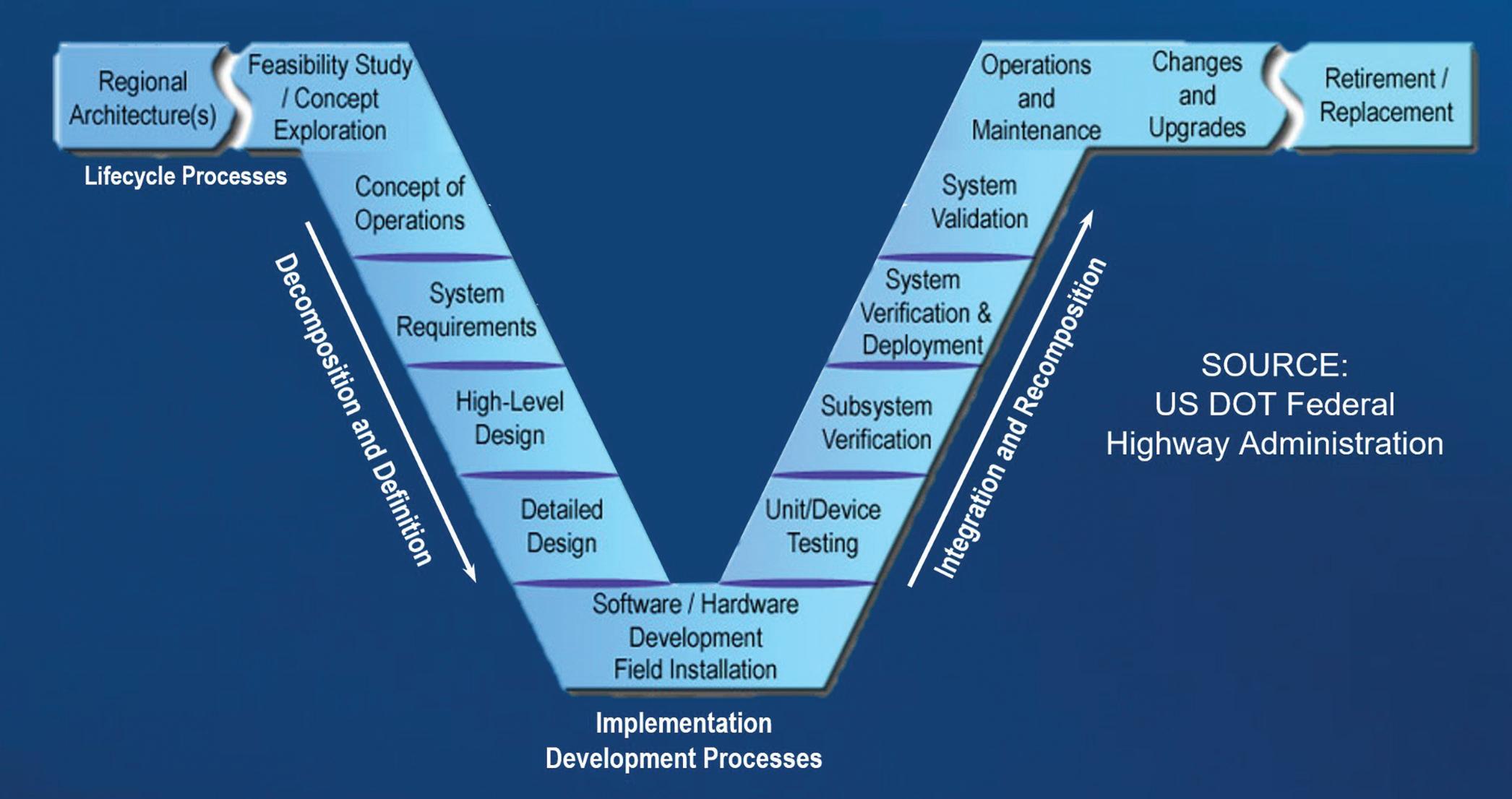 Regional Architecture(s)

Feasibility Study / Concept Exploration

Lifecycle Processes

Concept of Operations

System Requirements

High-Level Design

Detailed Design

Decomposition and Definition

Software / Hardware Development Field Installation

Implementation Development Processes

Unit/Device Testing

Subsystem Verification

System Verification & Deployment

System Validation

Integration and Recomposition

Operations and Maintenance

Changes and Upgrades

Retirement / Replacement

SOURCE: US DOT Federal Highway Administration